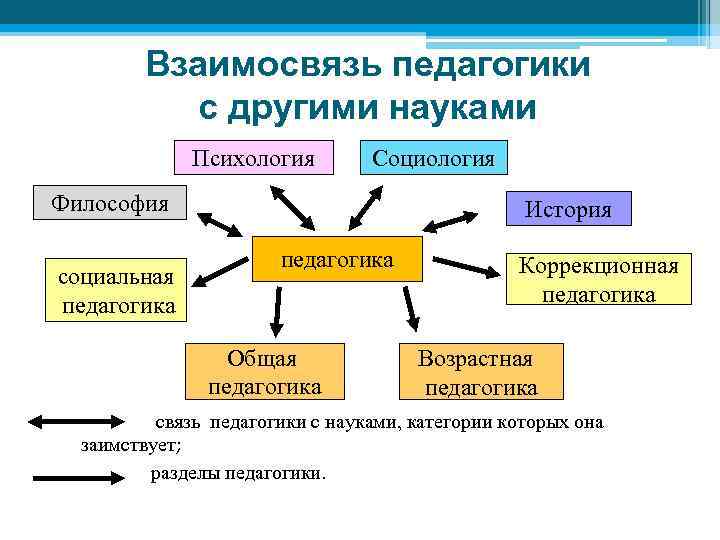 Взаимосвязь педагогики с другими науками

Психология

Социология

Философия

История

педагогика

социальная педагогика

Коррекционная педагогика

Общая педагогика

Возрастная педагогика

связь педагогики с науками, категории которых она заимствует;

разделы педагогики.